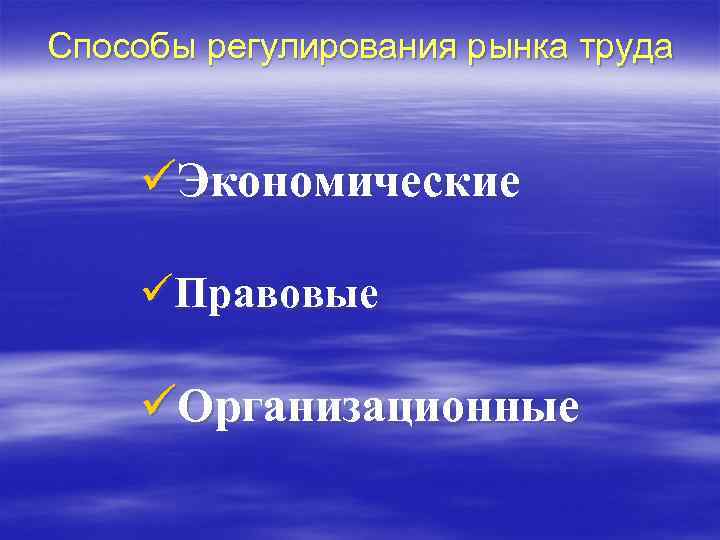 Способы регулирования рынка труда

✓Экономические

✓Правовые

✓Организационные